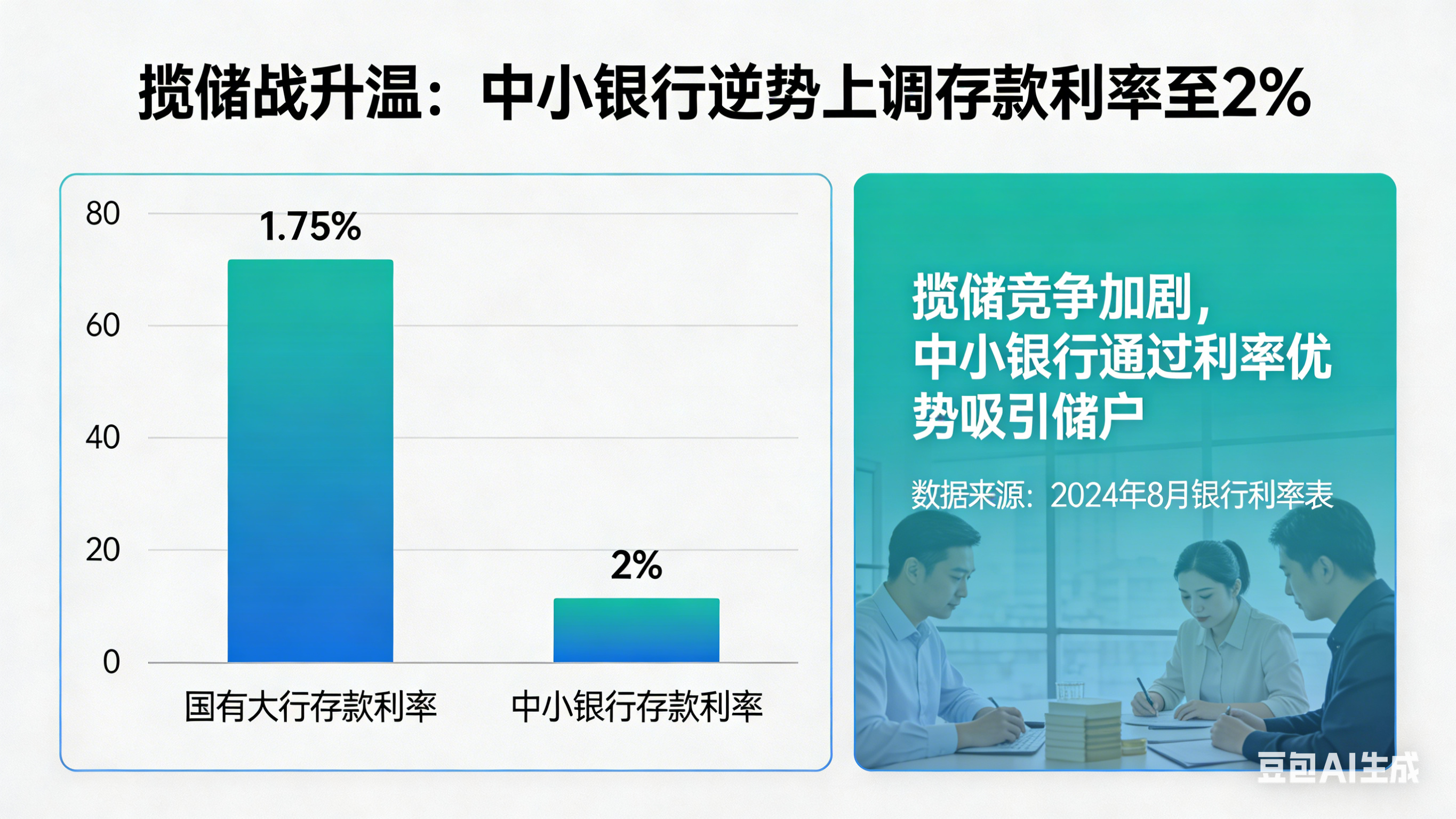 揽储战升温：中小银行逆势上调存款利率至2%

80
60
40
20
0

1.75%
2%

国有大行存款利率
中小银行存款利率

揽储竞争加剧，中小银行通过利率优势吸引储户

数据来源：2024年8月银行利率表

豆包AI生成